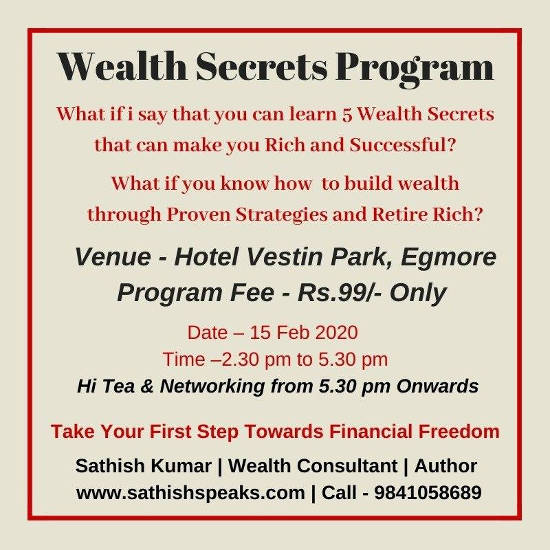 Wealth Secrets Program

What if i say that you can learn 5 Wealth Secrets that can make you Rich and Successful?

What if you know how to build wealth through Proven Strategies and Retire Rich?

Venue - Hotel Vestin Park, Egmore
Program Fee - Rs.99/- Only

Date – 15 Feb 2020
Time –2.30 pm to 5.30 pm
Hi Tea & Networking from 5.30 pm Onwards

Take Your First Step Towards Financial Freedom

Sathish Kumar | Wealth Consultant | Author
www.sathishspeaks.com | Call - 9841058689